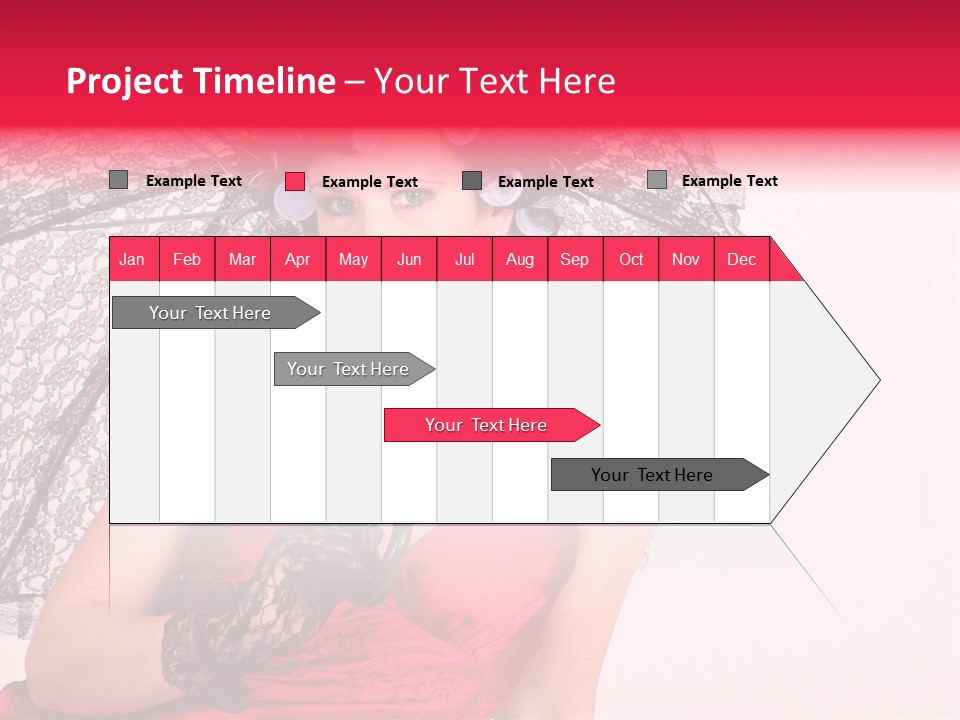 Project Timeline – Your Text Here

Example Text
Example Text
Example Text
Example Text

| Jan | Feb | Mar | Apr | May | Jun | Jul | Aug | Sep | Oct | Nov | Dec |
|---|---|---|---|---|---|---|---|---|---|---|---|

Your Text Here
Your Text Here
Your Text Here
Your Text Here